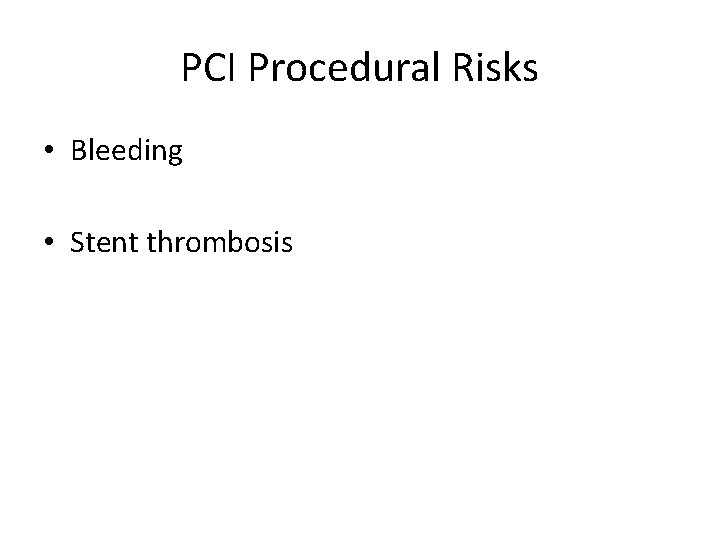 PCI Procedural Risks

• Bleeding

• Stent thrombosis